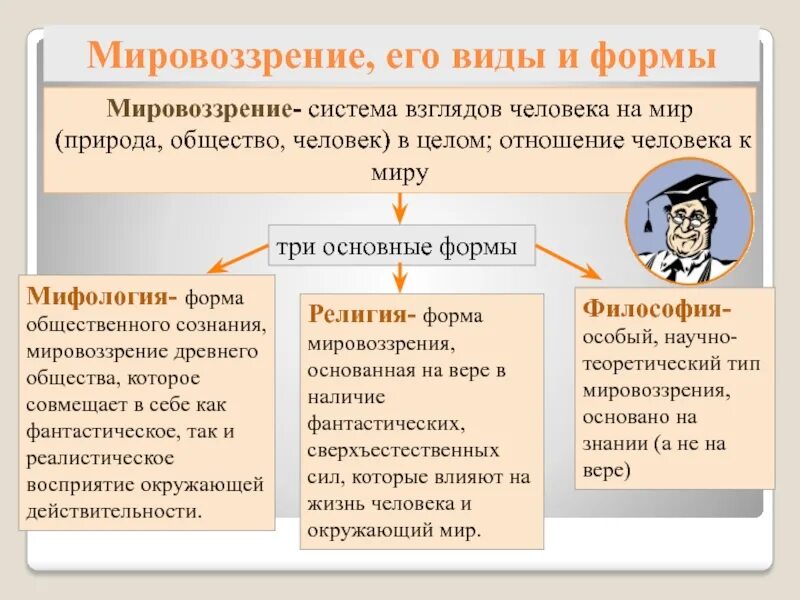 Мировоззрение, его виды и формы

Мировоззрение- система взглядов человека на мир (природа, общество, человек) в целом; отношение человека к миру

три основные формы

Мифология- форма общественного сознания, мировоззрение древнего общества, которое совмещает в себе как фантастическое, так и реалистическое восприятие окружающей действительности.

Религия- форма мировоззрения, основанная на вере в наличие фантастических, сверхъестественных сил, которые влияют на жизнь человека и окружающий мир.

Философия- особый, научно-теоретический тип мировоззрения, основано на знании (а не на вере)